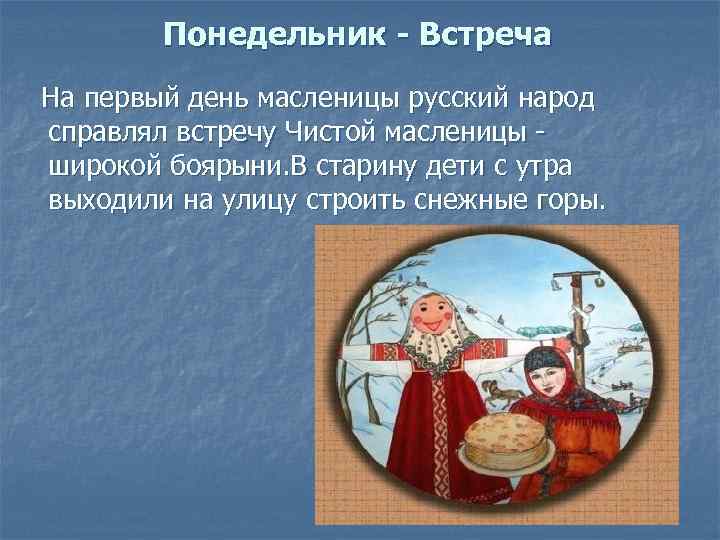 Понедельник - Встреча

На первый день масленицы русский народ справлял встречу Чистой масленицы - широкой боярыни.В старину дети с утра выходили на улицу строить снежные горы.